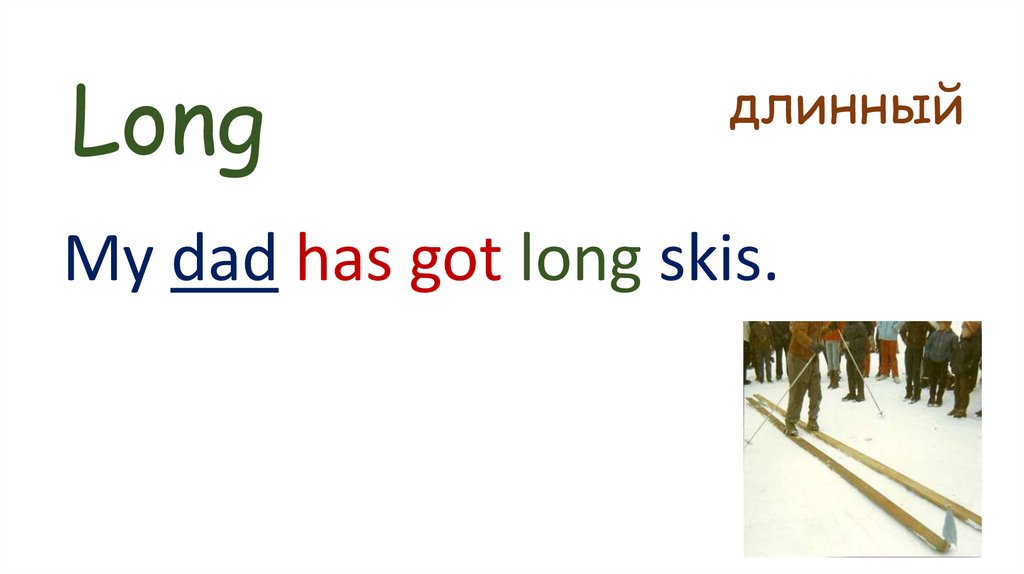 Long

длинный

My dad has got long skis.